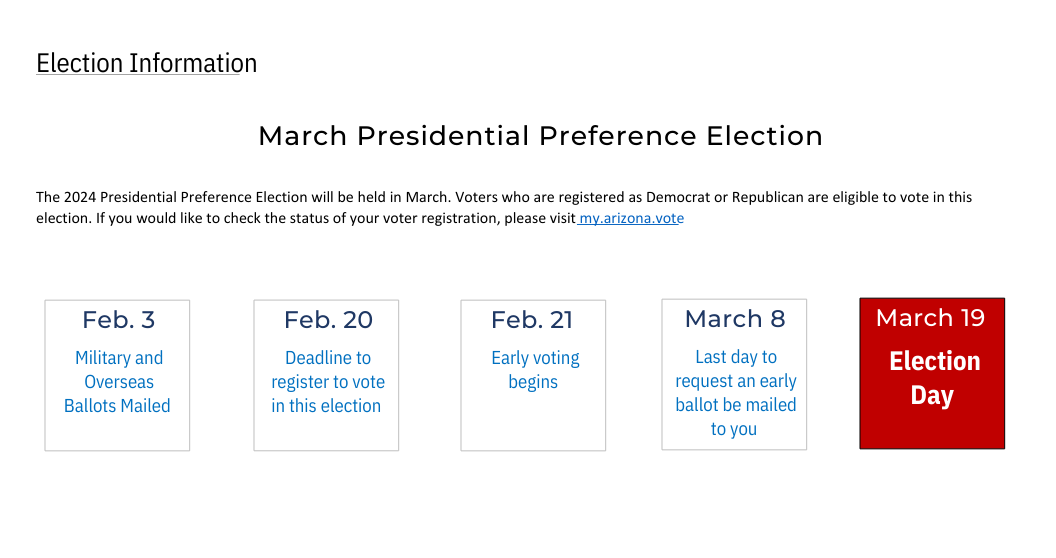 Election Information

March Presidential Preference Election

The 2024 Presidential Preference Election will be held in March. Voters who are registered as Democrat or Republican are eligible to vote in this election. If you would like to check the status of your voter registration, please visit my.arizona.vote

Feb. 3
Military and Overseas Ballots Mailed

Feb. 20
Deadline to register to vote in this election

Feb. 21
Early voting begins

March 8
Last day to request an early ballot be mailed to you

March 19
Election Day